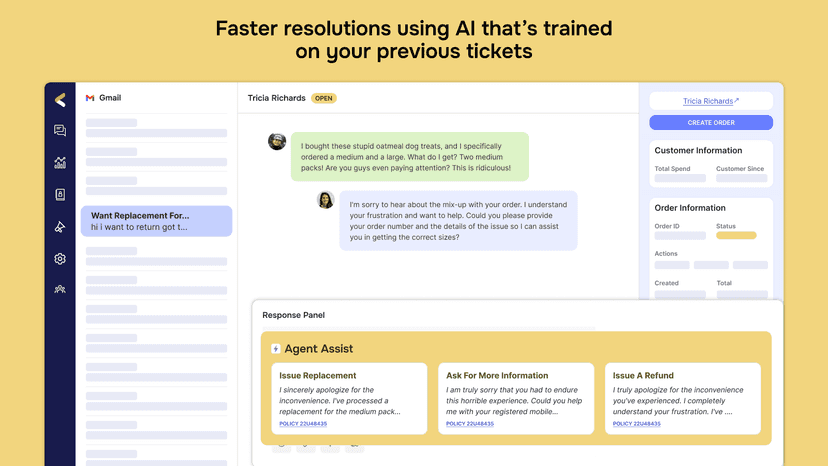 Faster resolutions using AI that's trained on your previous tickets

Gmail

Want Replacement For...
hi i want to return got t...

Tricia Richards OPEN

I bought these stupid oatmeal dog treats, and I specifically ordered a medium and a large. What do I get? Two medium packs! Are you guys even paying attention? This is ridiculous!

I'm sorry to hear about the mix-up with your order. I understand your frustration and want to help. Could you please provide your order number and the details of the issue so I can assist you in getting the correct sizes?

Tricia Richards

CREATE ORDER

Customer Information

Total Spend

Customer Since

Order Information

Order ID

Status

Actions

Created

Total

Response Panel

Agent Assist

Issue Replacement
I sincerely apologize for the inconvenience. I've processed a replacement for the medium pack...
POLICY 22U48435

Ask For More Information
I am truly sorry that you had to endure this horrible experience. Could you help me with your registered mobile...
POLICY 22U48435

Issue A Refund
I truly apologize for the inconvenience you've experienced. I completely understand your frustration. I've ....
POLICY 22U48435